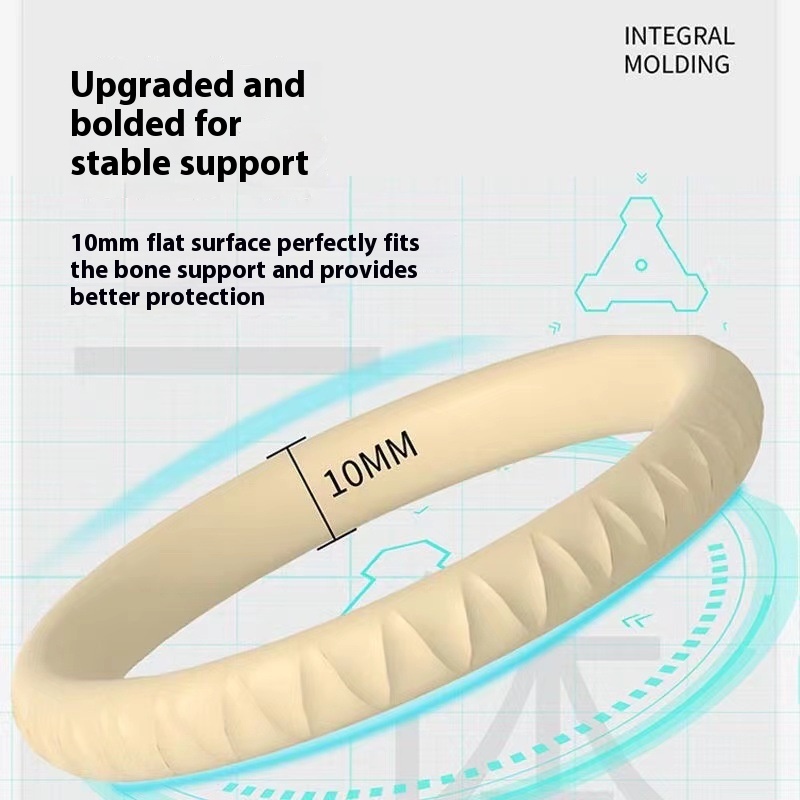 INTEGRAL MOLDING

Upgraded and bolded for stable support

10mm flat surface perfectly fits the bone support and provides better protection

10MM